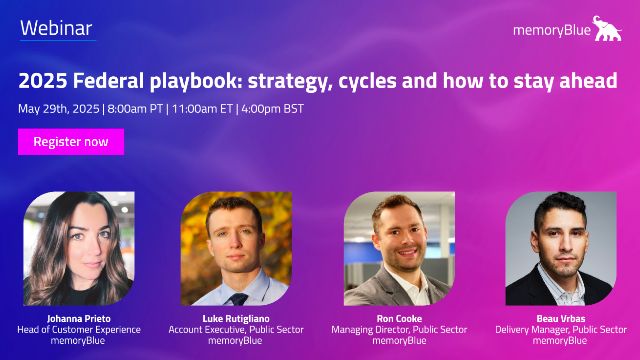 Webinar

memoryBlue

2025 Federal playbook: strategy, cycles and how to stay ahead

May 29th, 2025 | 8:00am PT | 11:00am ET | 4:00pm BST

Register now

Johanna Prieto
Head of Customer Experience
memoryBlue

Luke Rutigliano
Account Executive, Public Sector
memoryBlue

Ron Cooke
Managing Director, Public Sector
memoryBlue

Beau Vrbas
Delivery Manager, Public Sector
memoryBlue